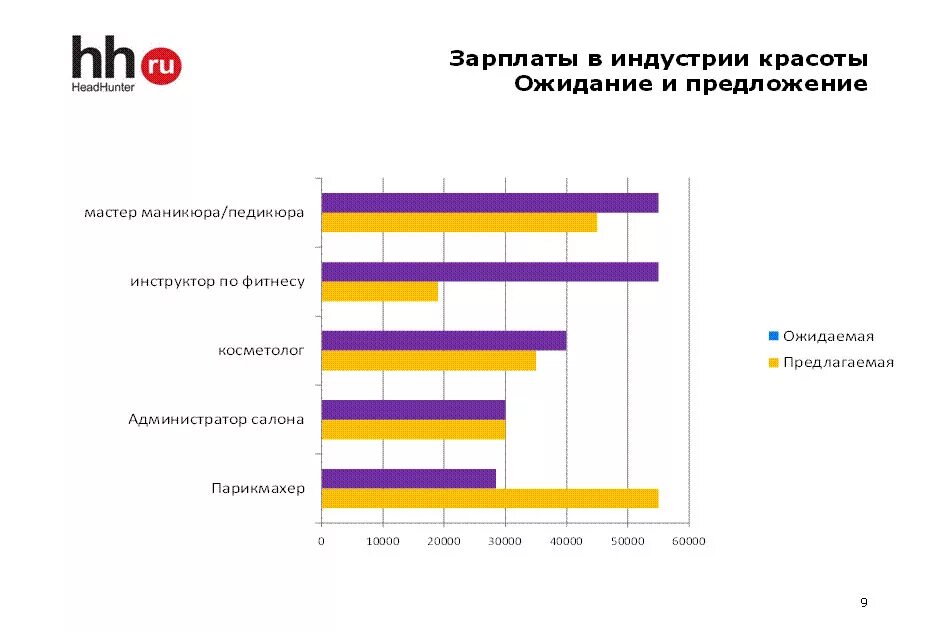 hh ru
HeadHunter

Зарплаты в индустрии красоты
Ожидание и предложение

мастер маникюра/педикюра
инструктор по фитнесу
косметолог
Администратор салона
Парикмахер

0 10000 20000 30000 40000 50000 60000

Ожидаемая
Предлагаемая

9